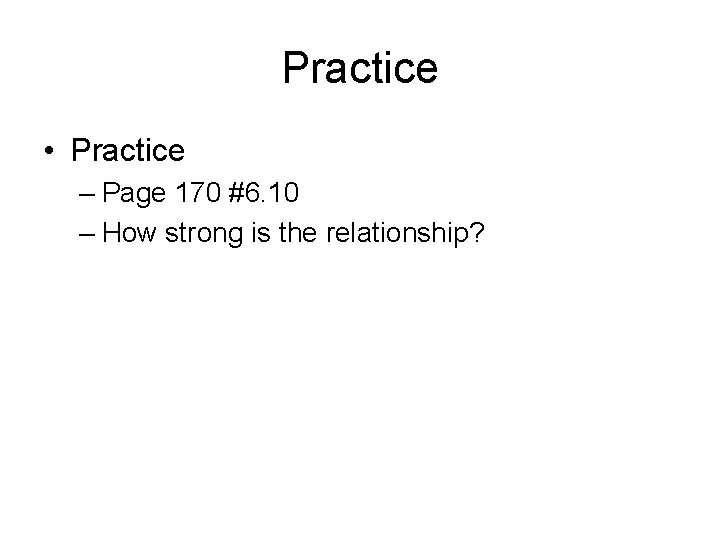 Practice

• Practice
– Page 170 #6.10
– How strong is the relationship?